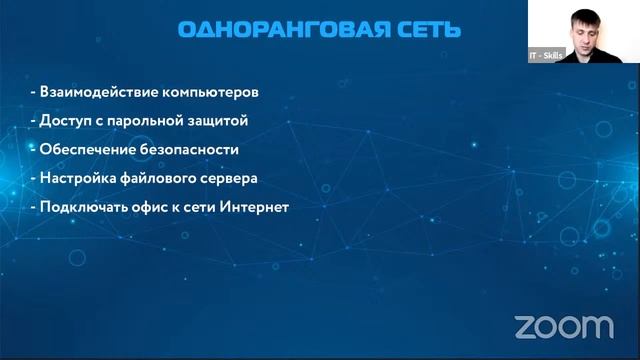 ОДНОРАНГОВАЯ СЕТЬ

IT - Skills

- Взаимодействие компьютеров
- Доступ с парольной защитой
- Обеспечение безопасности
- Настройка файлового сервера
- Подключать офис к сети Интернет

zoom